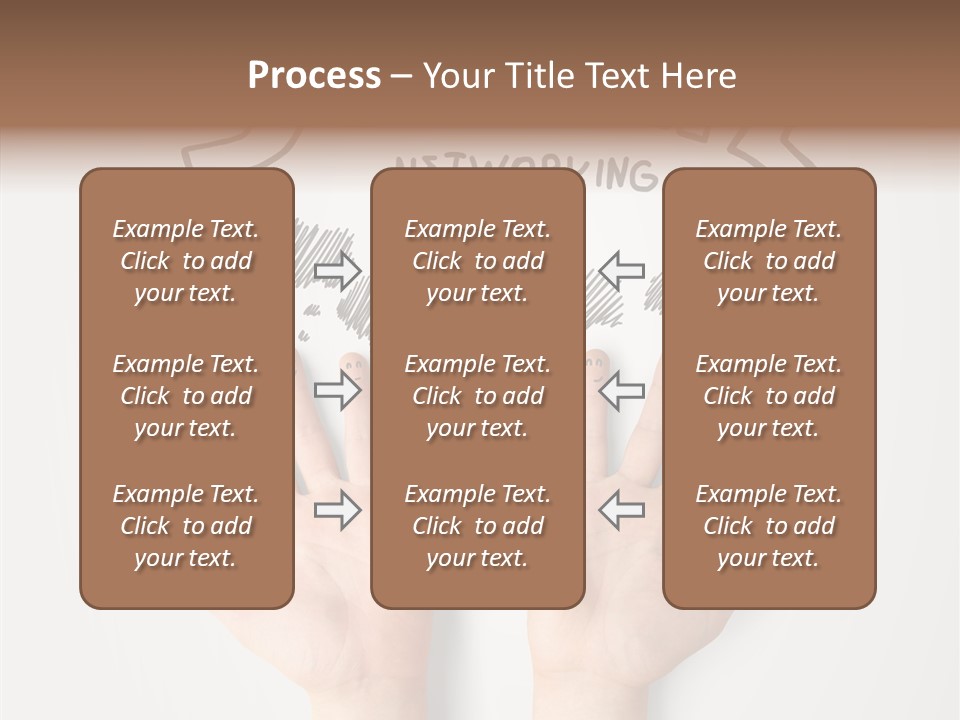 Process – Your Title Text Here

NETWORKING

Example Text. Click to add your text.

Example Text. Click to add your text.

Example Text. Click to add your text.

Example Text. Click to add your text.

Example Text. Click to add your text.

Example Text. Click to add your text.

Example Text. Click to add your text.

Example Text. Click to add your text.

Example Text. Click to add your text.